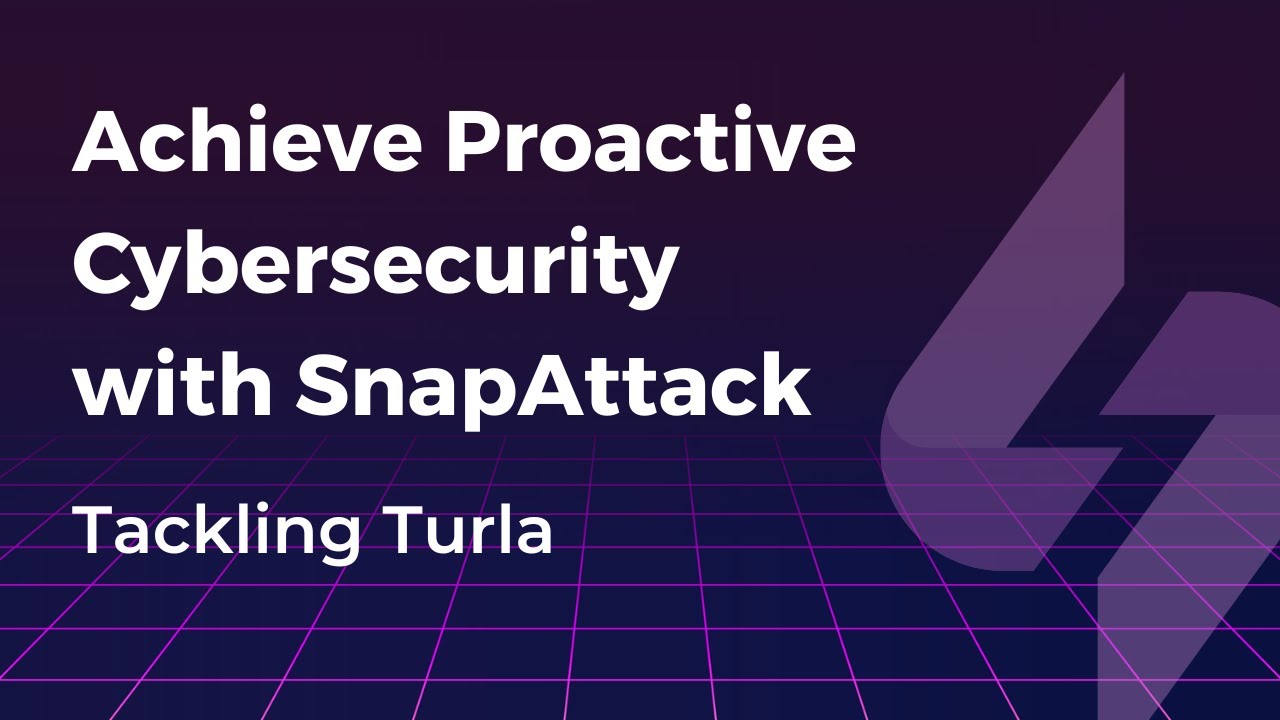 Achieve Proactive Cybersecurity with SnapAttack

Tackling Turla